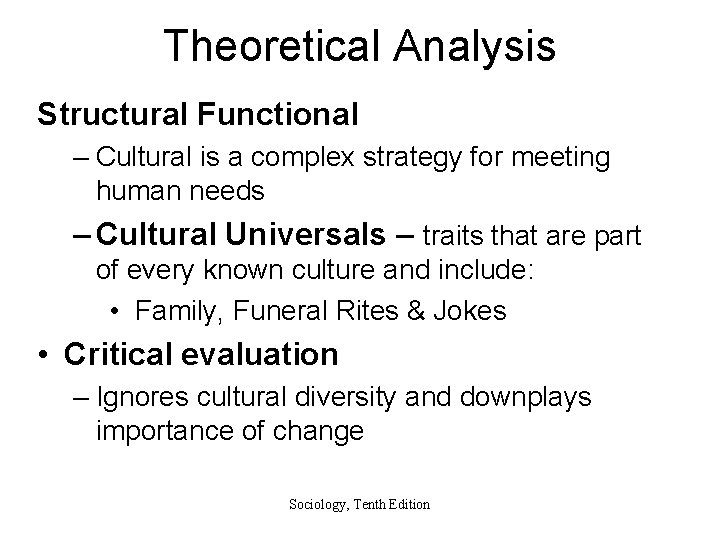 Theoretical Analysis

Structural Functional

– Cultural is a complex strategy for meeting human needs

– Cultural Universals – traits that are part of every known culture and include:

• Family, Funeral Rites & Jokes

• Critical evaluation

– Ignores cultural diversity and downplays importance of change

Sociology, Tenth Edition